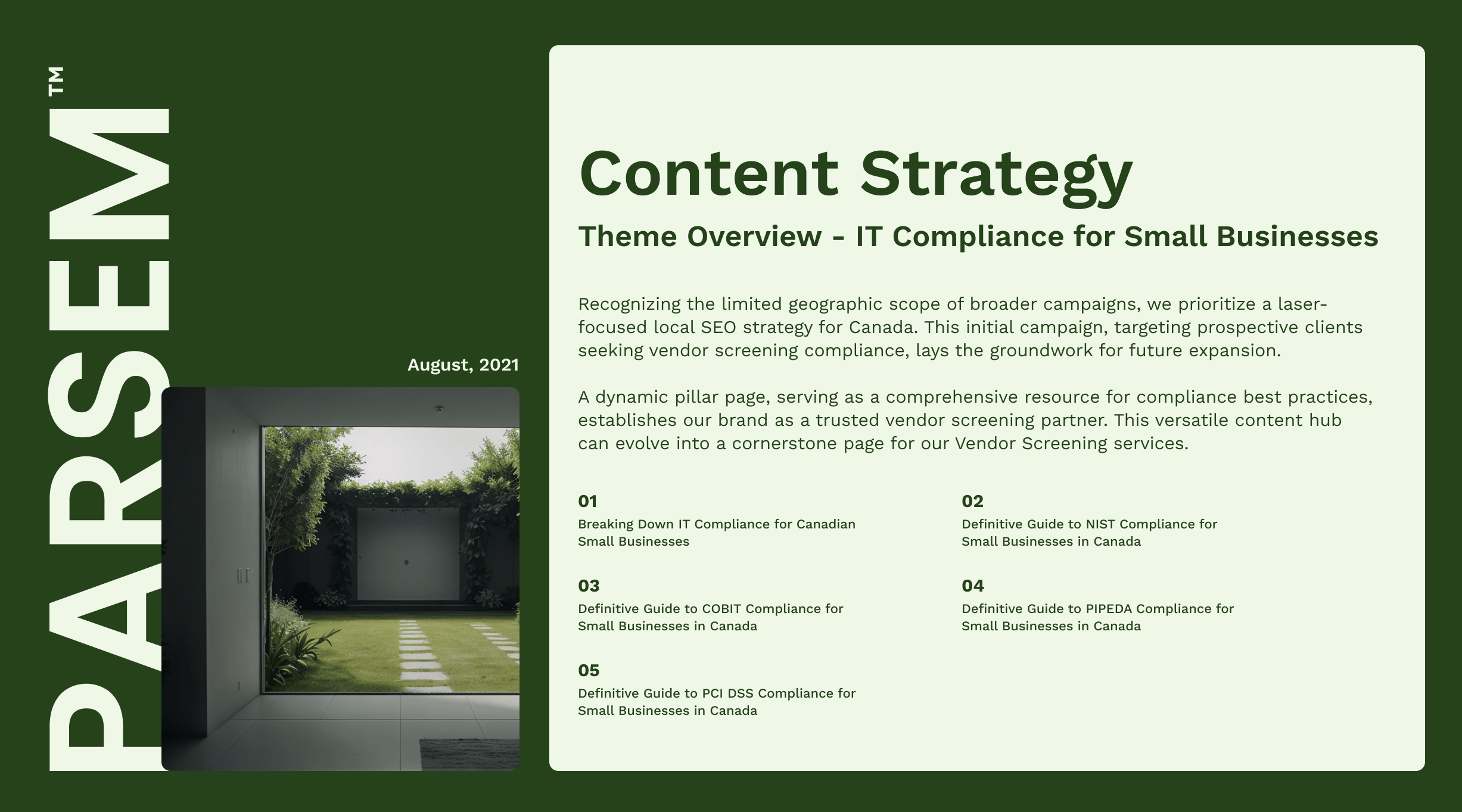 PARSEM™

August, 2021

Content Strategy

Theme Overview - IT Compliance for Small Businesses

Recognizing the limited geographic scope of broader campaigns, we prioritize a laser-focused local SEO strategy for Canada. This initial campaign, targeting prospective clients seeking vendor screening compliance, lays the groundwork for future expansion.

A dynamic pillar page, serving as a comprehensive resource for compliance best practices, establishes our brand as a trusted vendor screening partner. This versatile content hub can evolve into a cornerstone page for our Vendor Screening services.

01
Breaking Down IT Compliance for Canadian Small Businesses

02
Definitive Guide to NIST Compliance for Small Businesses in Canada

03
Definitive Guide to COBIT Compliance for Small Businesses in Canada

04
Definitive Guide to PIPEDA Compliance for Small Businesses in Canada

05
Definitive Guide to PCI DSS Compliance for Small Businesses in Canada